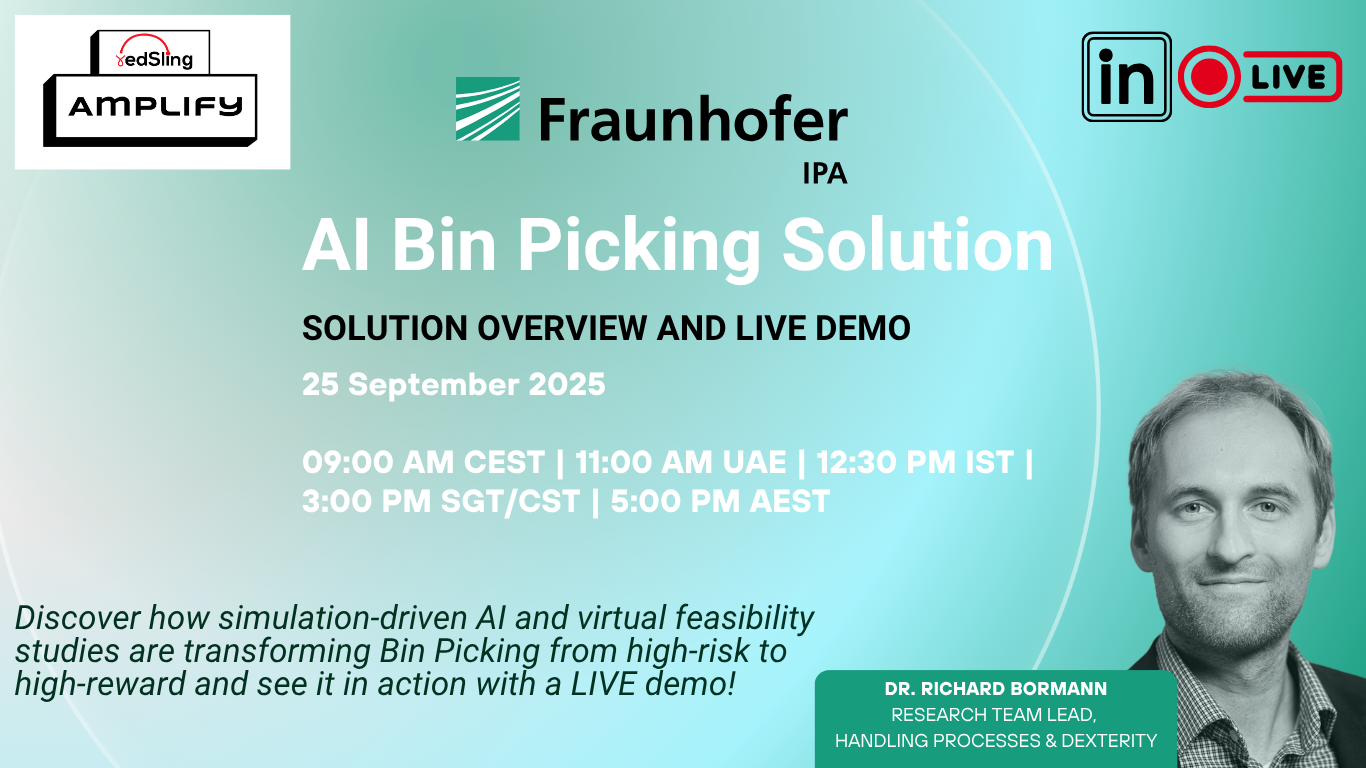 edSling
AMPLIFY

Fraunhofer
IPA

in LIVE

AI Bin Picking Solution

SOLUTION OVERVIEW AND LIVE DEMO

25 September 2025

09:00 AM CEST | 11:00 AM UAE | 12:30 PM IST | 3:00 PM SGT/CST | 5:00 PM AEST

Discover how simulation-driven AI and virtual feasibility studies are transforming Bin Picking from high-risk to high-reward and see it in action with a LIVE demo!

DR. RICHARD BORMANN
RESEARCH TEAM LEAD, HANDLING PROCESSES & DEXTERITY